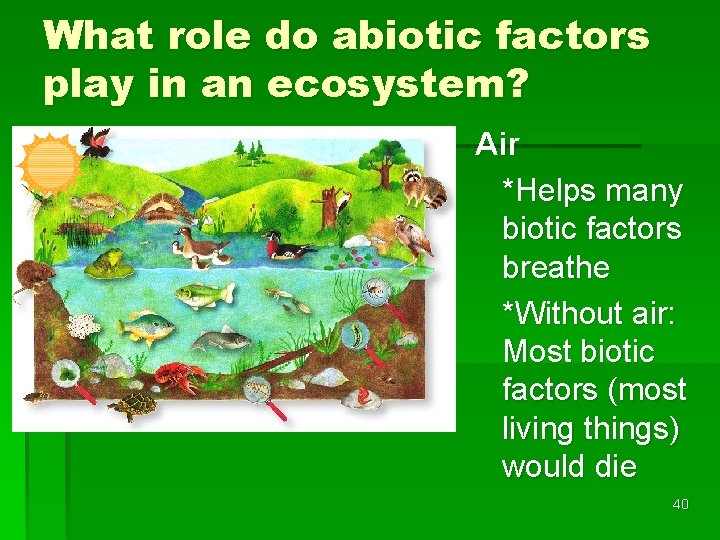 What role do abiotic factors play in an ecosystem?

Air

*Helps many biotic factors breathe

*Without air: Most biotic factors (most living things) would die

40